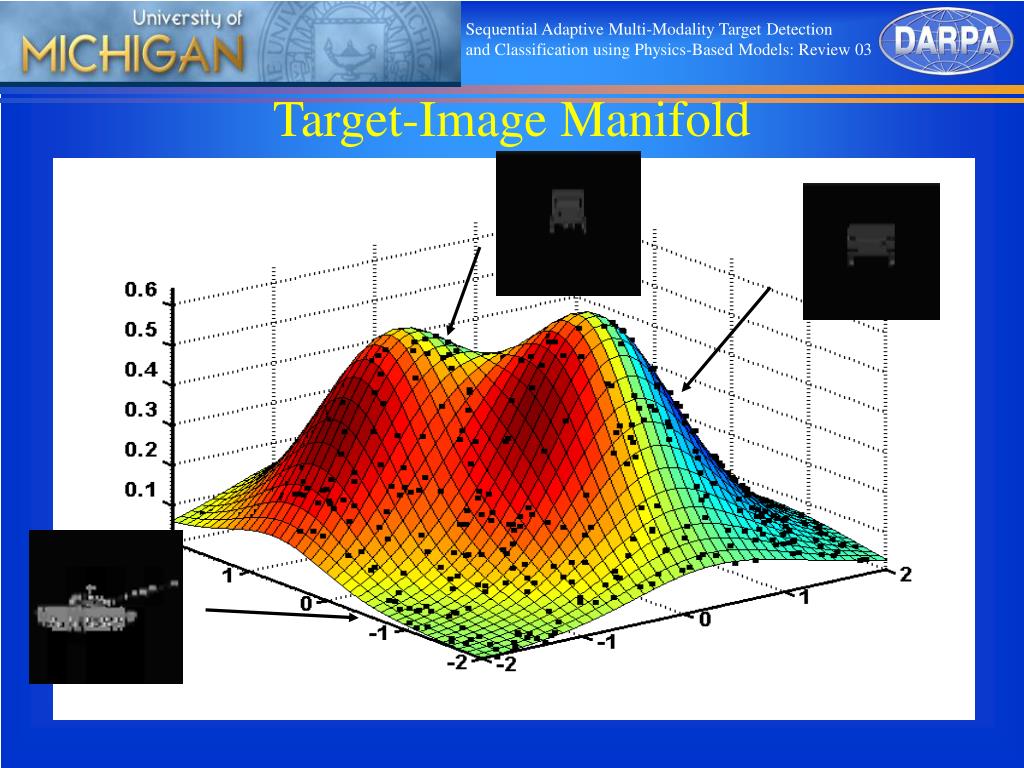 University of MICHIGAN

Sequential Adaptive Multi-Modality Target Detection and Classification using Physics-Based Models: Review 03

DARPA

Target-Image Manifold

0.6
0.5
0.4
0.3
0.2
0.1

1
0
-1
-2

-2
-1
0
1
2